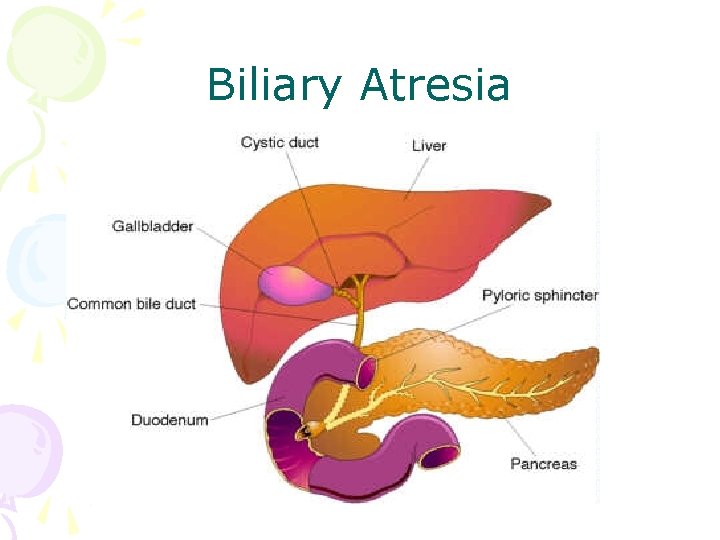 Biliary Atresia

Cystic duct

Liver

Gallbladder

Common bile duct

Pyloric sphincter

Duodenum

Pancreas